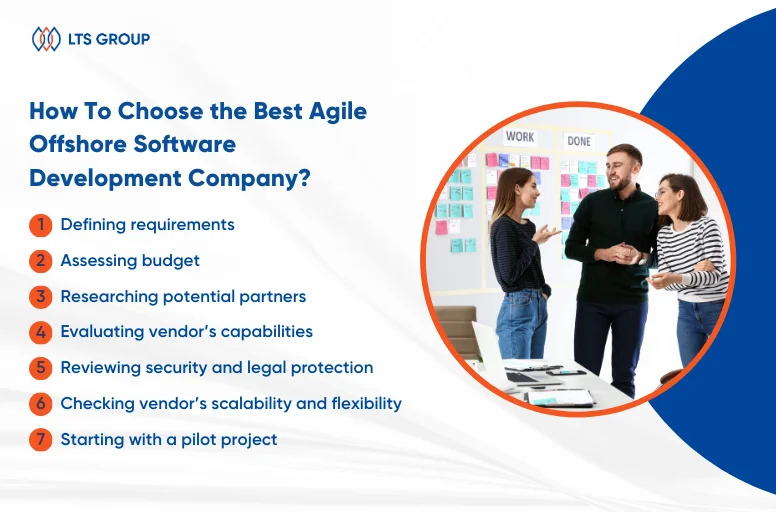 LTS GROUP

How To Choose the Best Agile Offshore Software Development Company?

1 Defining requirements
2 Assessing budget
3 Researching potential partners
4 Evaluating vendor's capabilities
5 Reviewing security and legal protection
6 Checking vendor's scalability and flexibility
7 Starting with a pilot project

WORK
DONE